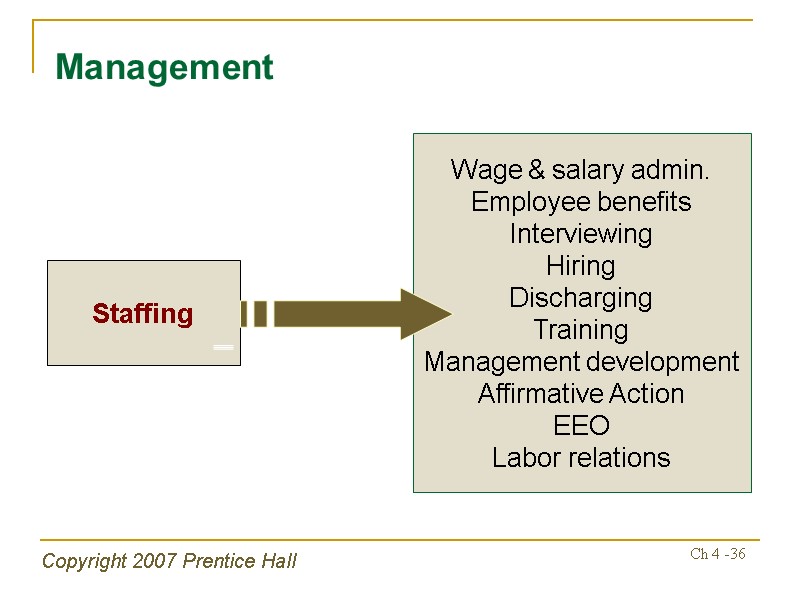 Management

Staffing

Wage & salary admin.
Employee benefits
Interviewing
Hiring
Discharging
Training
Management development
Affirmative Action
EEO
Labor relations

Copyright 2007 Prentice Hall

Ch 4 -36